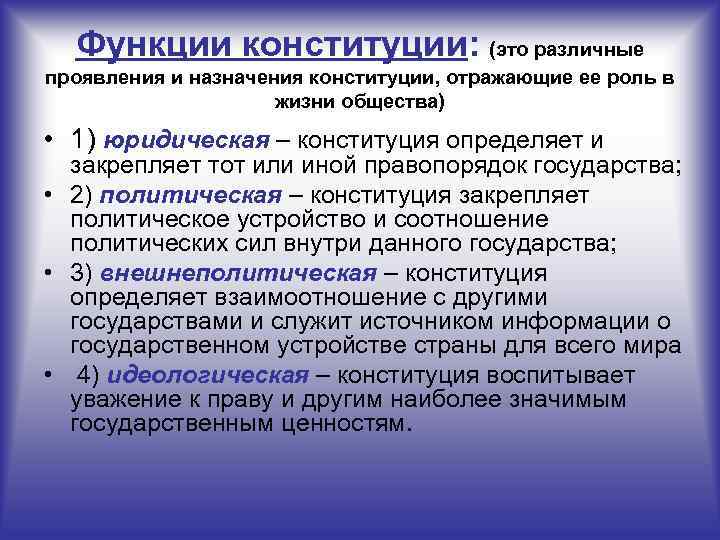 Функции конституции: (это различные проявления и назначения конституции, отражающие ее роль в жизни общества)

• 1) юридическая – конституция определяет и закрепляет тот или иной правопорядок государства;
• 2) политическая – конституция закрепляет политическое устройство и соотношение политических сил внутри данного государства;
• 3) внешнеполитическая – конституция определяет взаимоотношение с другими государствами и служит источником информации о государственном устройстве страны для всего мира
• 4) идеологическая – конституция воспитывает уважение к праву и другим наиболее значимым государственным ценностям.